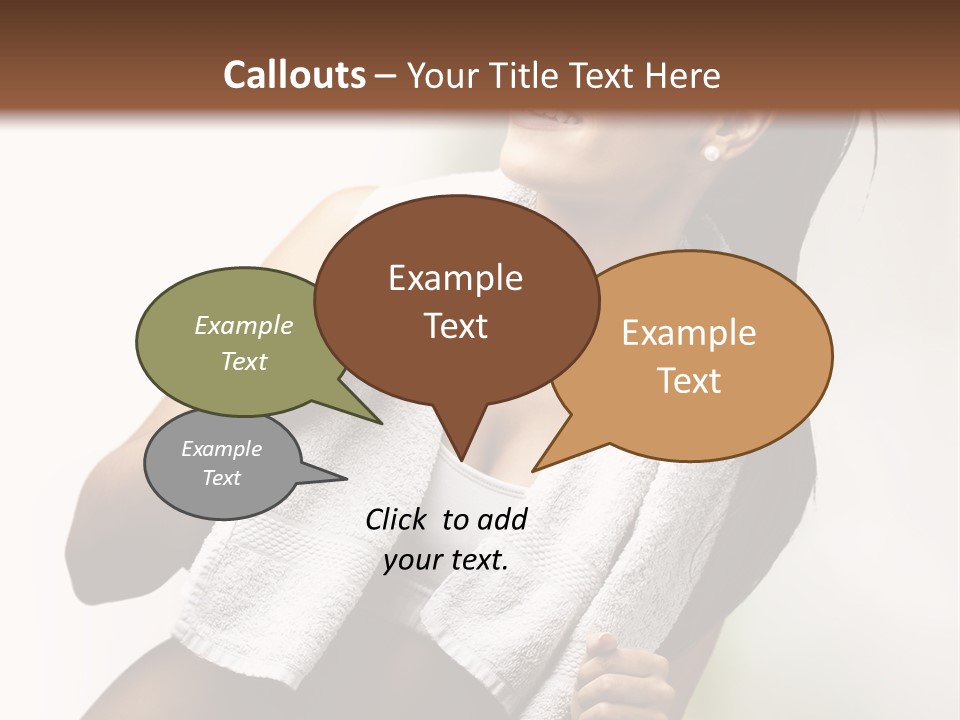 Callouts – Your Title Text Here

Example Text

Example Text

Example Text

Example Text

Click to add your text.